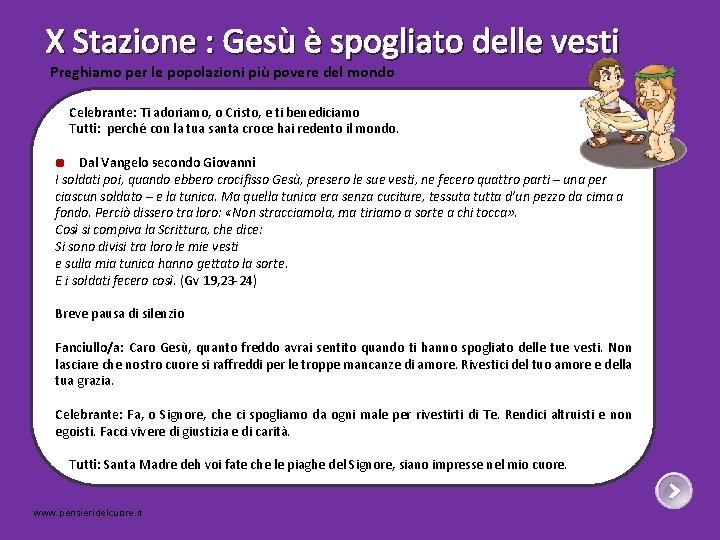 X Stazione : Gesù è spogliato delle vesti

Preghiamo per le popolazioni più povere del mondo

Celebrante: Ti adoriamo, o Cristo, e ti benediciamo
Tutti: perché con la tua santa croce hai redento il mondo.

Dal Vangelo secondo Giovanni
I soldati poi, quando ebbero crocifisso Gesù, presero le sue vesti, ne fecero quattro parti – una per ciascun soldato – e la tunica. Ma quella tunica era senza cuciture, tessuta tutta d'un pezzo da cima a fondo. Perciò dissero tra loro: «Non stracciamola, ma tiriamo a sorte a chi tocca».
Così si compiva la Scrittura, che dice:
Si sono divisi tra loro le mie vesti
e sulla mia tunica hanno gettato la sorte.
E i soldati fecero così. (Gv 19,23-24)

Breve pausa di silenzio

Fanciullo/a: Caro Gesù, quanto freddo avrai sentito quando ti hanno spogliato delle tue vesti. Non lasciare che nostro cuore si raffreddi per le troppe mancanze di amore. Rivestici del tuo amore e della tua grazia.

Celebrante: Fa, o Signore, che ci spogliamo da ogni male per rivestirti di Te. Rendici altruisti e non egoisti. Facci vivere di giustizia e di carità.

Tutti: Santa Madre deh voi fate che le piaghe del Signore, siano impresse nel mio cuore.

www.pensieridelcuore.it